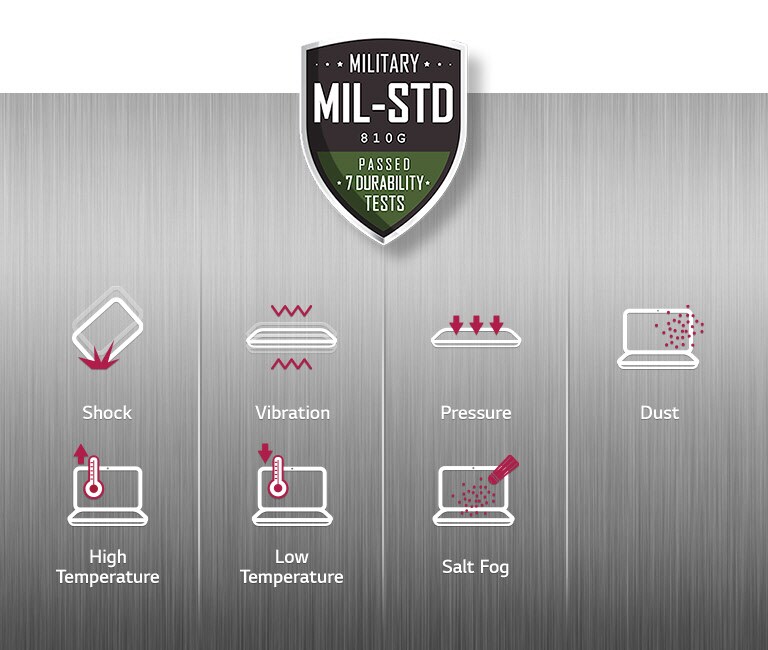 MILITARY
MIL-STD
810G
PASSED
7 DURABILITY
TESTS

Shock

Vibration

Pressure

Dust

High Temperature

Low Temperature

Salt Fog